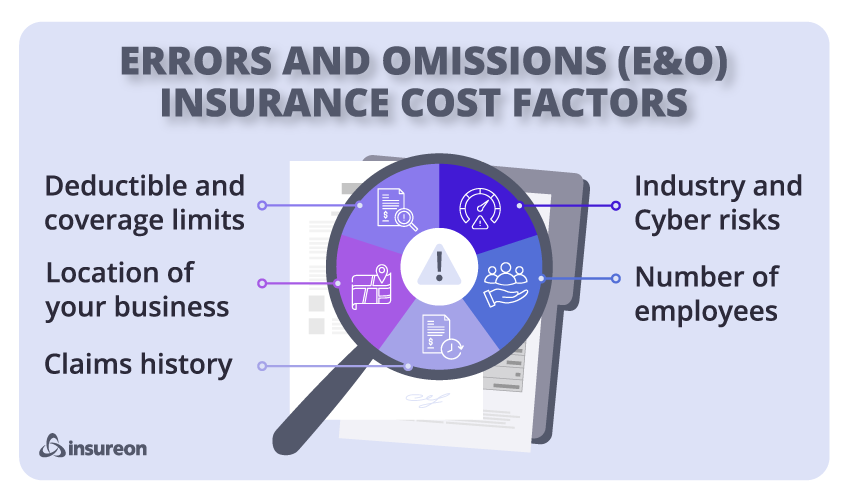 ERRORS AND OMISSIONS (E&O) INSURANCE COST FACTORS

Deductible and coverage limits

Location of your business

Claims history

Industry and Cyber risks

Number of employees

insureon